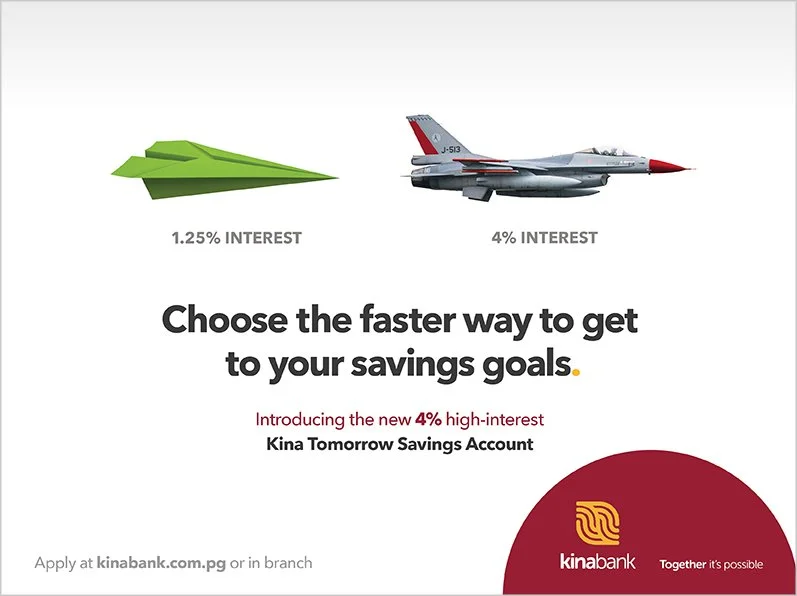 J-513

1.25% INTEREST

4% INTEREST

Choose the faster way to get to your savings goals.

Introducing the new 4% high-interest
Kina Tomorrow Savings Account

Apply at kinabank.com.pg or in branch

kinabank

Together it's possible